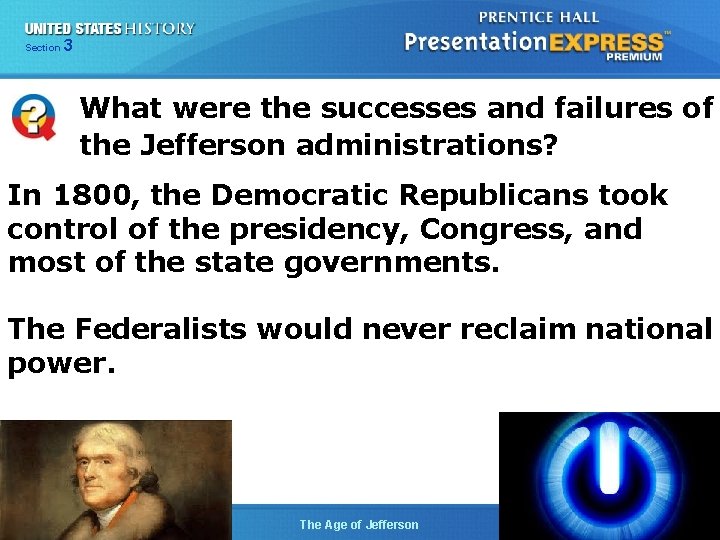 UNITED STATES HISTORY
Section 3

PRENTICE HALL
PresentationEXPRESS™
PREMIUM

What were the successes and failures of the Jefferson administrations?

In 1800, the Democratic Republicans took control of the presidency, Congress, and most of the state governments.

The Federalists would never reclaim national power.

The Age of Jefferson